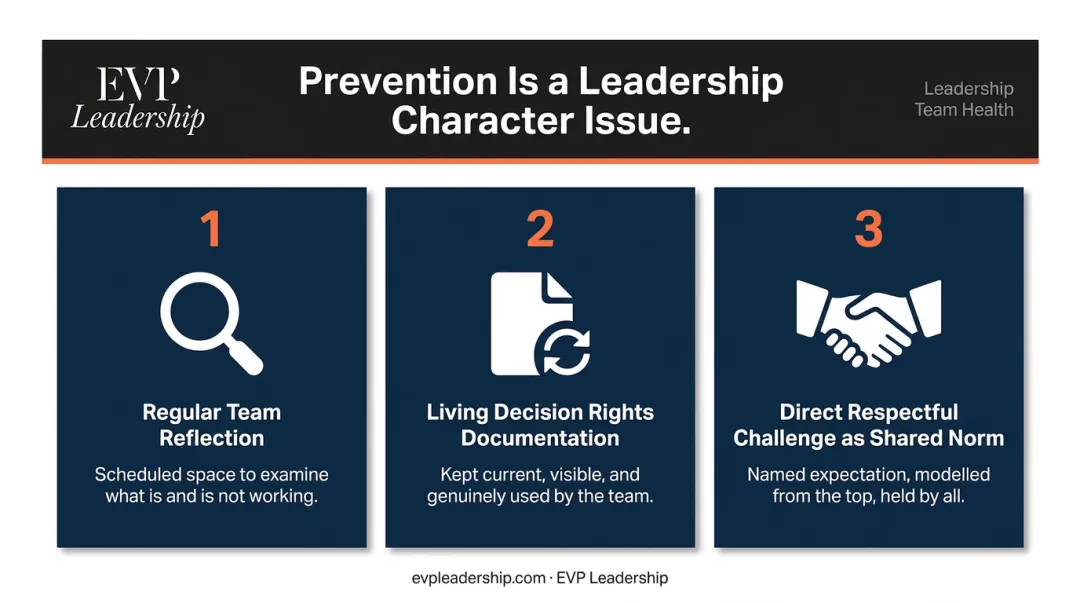 EVP Leadership

Prevention Is a Leadership Character Issue.

Leadership Team Health

1

Regular Team Reflection

Scheduled space to examine what is and is not working.

2

Living Decision Rights Documentation

Kept current, visible, and genuinely used by the team.

3

Direct Respectful Challenge as Shared Norm

Named expectation, modelled from the top, held by all.

evpleadership.com · EVP Leadership